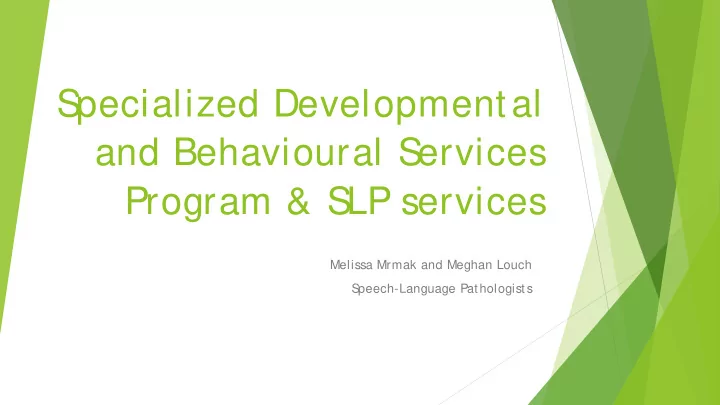 Specialized Developmental and Behavioural Services Program & SLP services

Melissa Mrmak and Meghan Louch

Speech-Language Pathologists